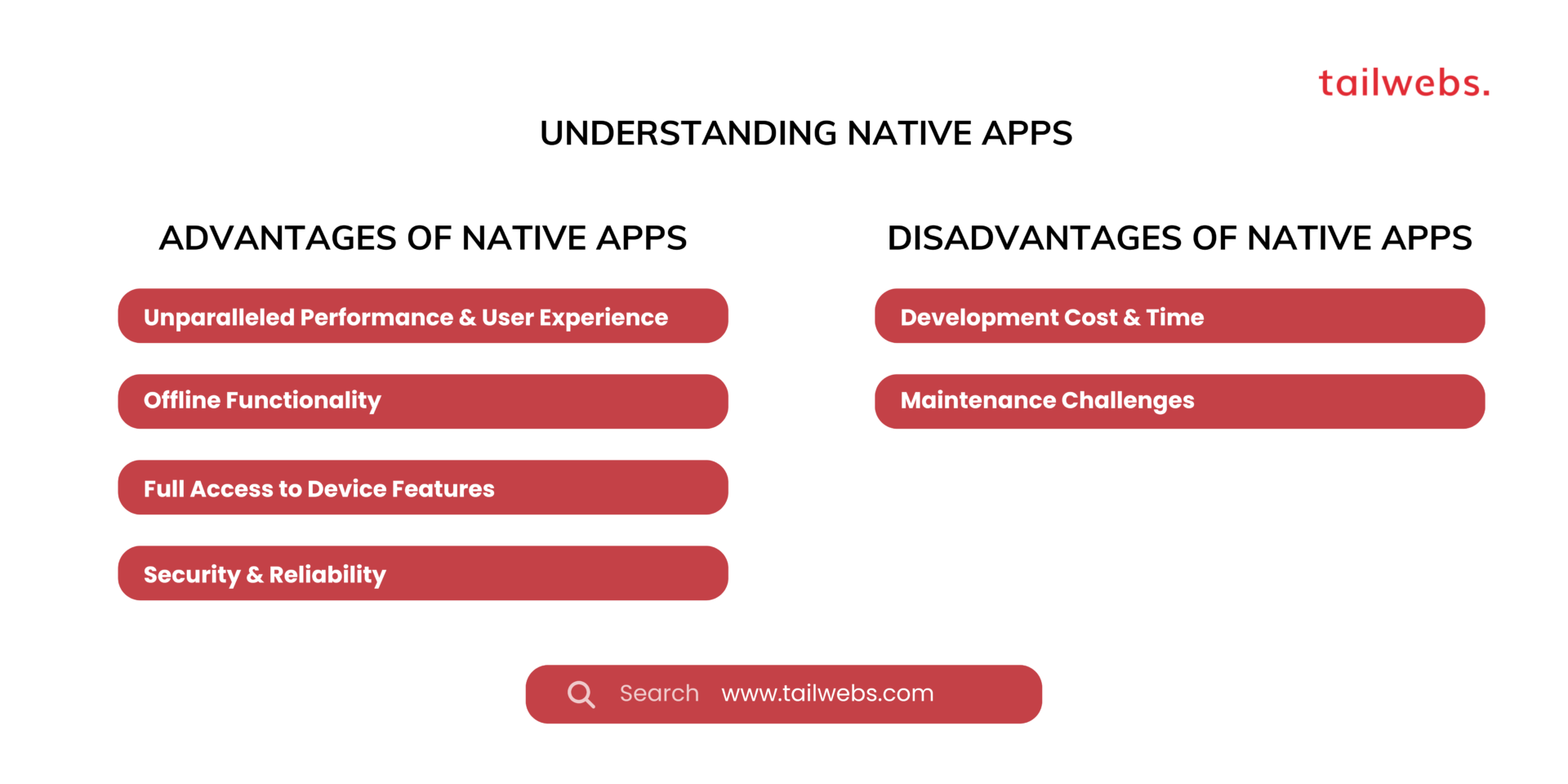 tailwebs.

UNDERSTANDING NATIVE APPS

ADVANTAGES OF NATIVE APPS

Unparalleled Performance & User Experience

Offline Functionality

Full Access to Device Features

Security & Reliability

DISADVANTAGES OF NATIVE APPS

Development Cost & Time

Maintenance Challenges

Search www.tailwebs.com